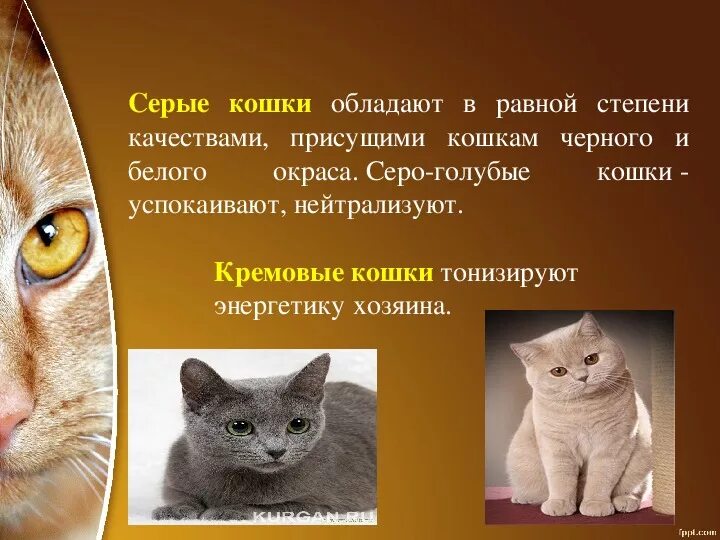 Серые кошки обладают в равной степени качествами, присущими кошкам черного и белого окраса. Серо-голубые кошки - успокаивают, нейтрализуют.

Кремовые кошки тонизируют энергетику хозяина.

KURGAN.RU

fppt.com